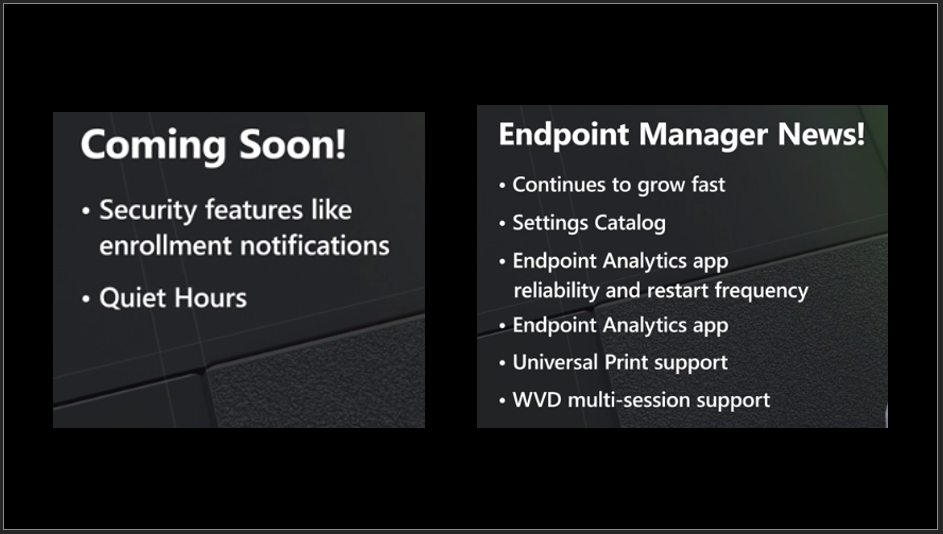 Coming Soon!

• Security features like enrollment notifications

• Quiet Hours

Endpoint Manager News!

• Continues to grow fast

• Settings Catalog

• Endpoint Analytics app reliability and restart frequency

• Endpoint Analytics app

• Universal Print support

• WVD multi-session support